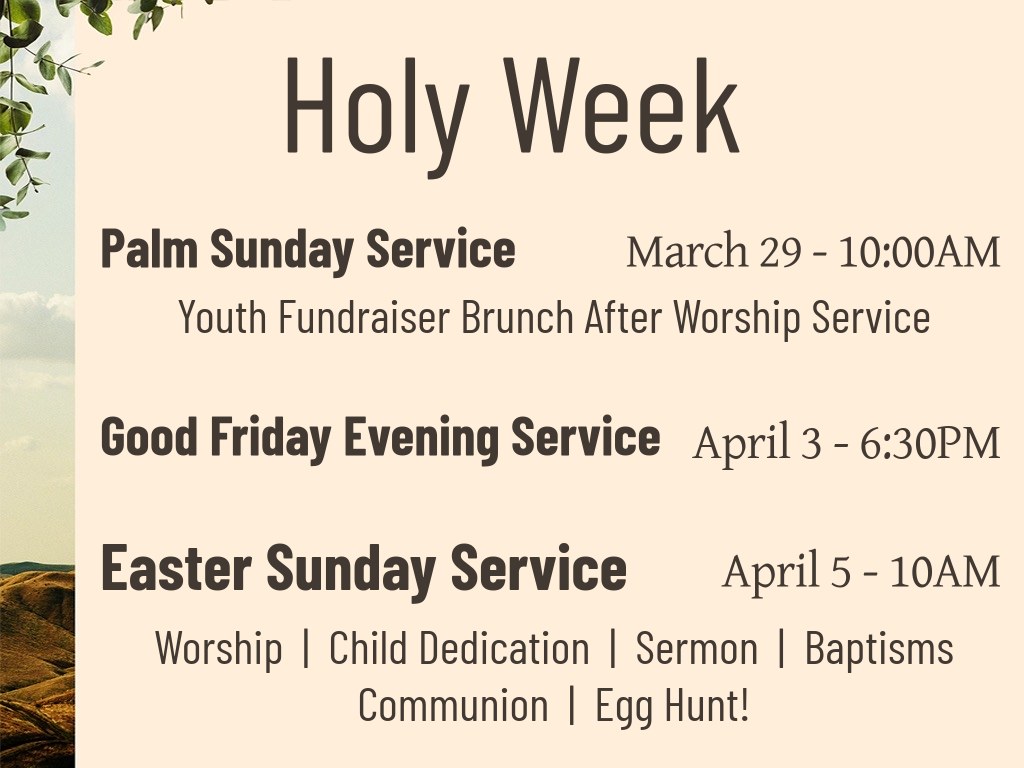 Holy Week

Palm Sunday Service March 29 - 10:00AM

Youth Fundraiser Brunch After Worship Service

Good Friday Evening Service April 3 - 6:30PM

Easter Sunday Service April 5 - 10AM

Worship | Child Dedication | Sermon | Baptisms
Communion | Egg Hunt!